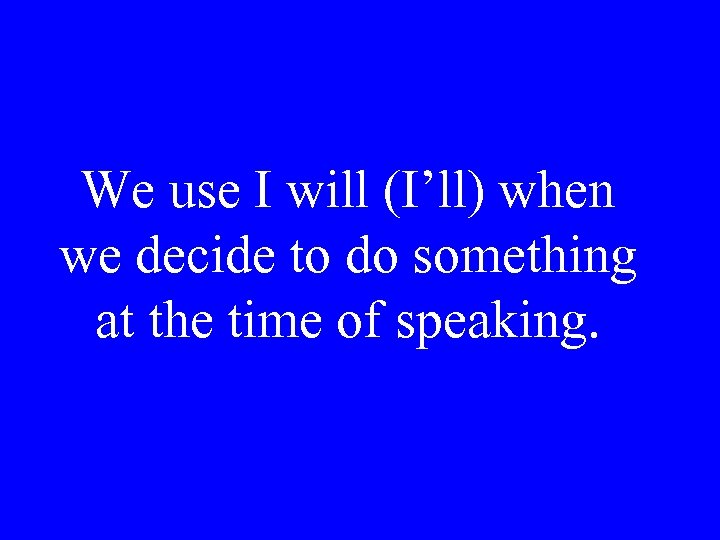 We use I will (I’ll) when we decide to do something at the time of speaking.